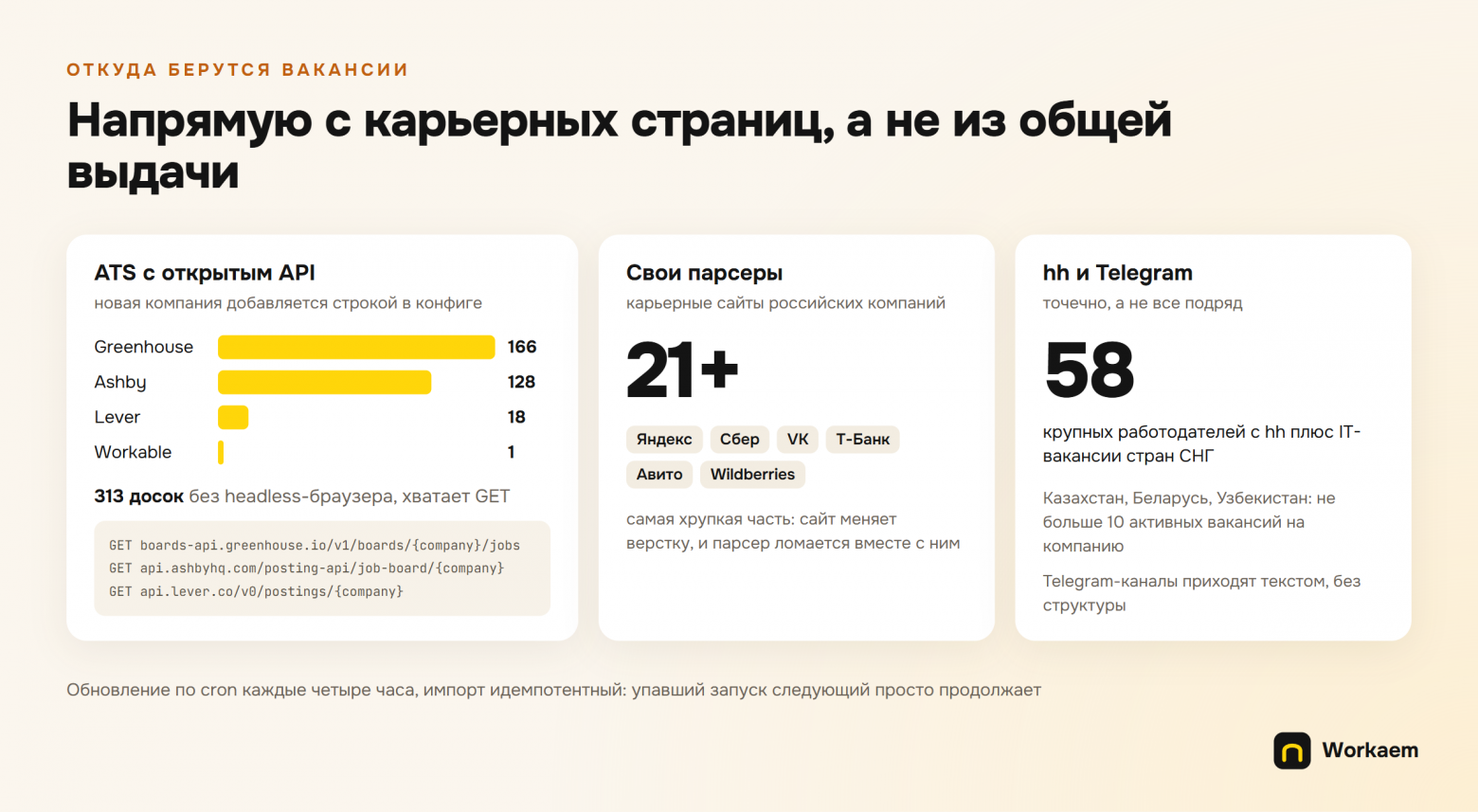 ОТКУДА БЕРУТСЯ ВАКАНСИИ

Напрямую с карьерных страниц, а не из общей выдачи

ATS с открытым API
новая компания добавляется строкой в конфиге

Greenhouse 166
Ashby 128
Lever 18
Workable 1

313 досок без headless-браузера, хватает GET

GET boards-api.greenhouse.io/v1/boards/{company}/jobs
GET api.ashbyhq.com/posting-api/job-board/{company}
GET api.lever.co/v0/postings/{company}

Свои парсеры
карьерные сайты российских компаний

21+

Яндекс Сбер VK Т-Банк Авито Wildberries

самая хрупкая часть: сайт меняет верстку, и парсер ломается вместе с ним

hh и Telegram
точечно, а не все подряд

58

крупных работодателей с hh плюс IT-вакансии стран СНГ

Казахстан, Беларусь, Узбекистан: не больше 10 активных вакансий на компанию

Telegram-каналы приходят текстом, без структуры

Обновление по cron каждые четыре часа, импорт идемпотентный: упавший запуск следующий просто продолжает

Workaem